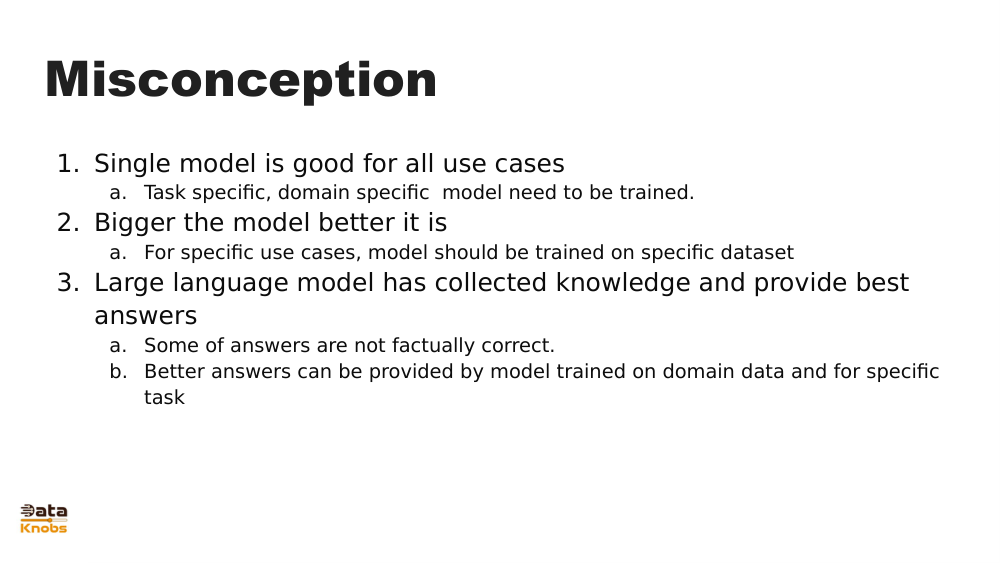 Misconception

1. Single model is good for all use cases
   a. Task specific, domain specific model need to be trained.
2. Bigger the model better it is
   a. For specific use cases, model should be trained on specific dataset
3. Large language model has collected knowledge and provide best answers
   a. Some of answers are not factually correct.
   b. Better answers can be provided by model trained on domain data and for specific task

Data Knobs